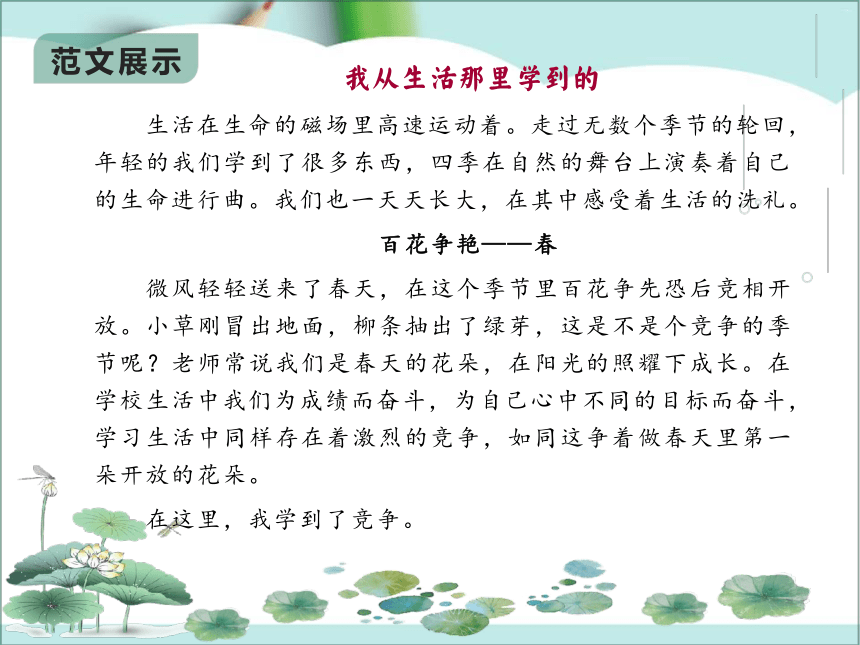 范文展示

我从生活那里学到的

生活在生命的磁场里高速运动着。走过无数个季节的轮回，年轻的我们学到了很多东西，四季在自然的舞台上演奏着自己的生命进行曲。我们也一天天长大，在其中感受着生活的洗礼。

百花争艳——春

微风轻轻送来了春天，在这个季节里百花争先恐后竞相开放。小草刚冒出地面，柳条抽出了绿芽，这是不是个竞争的季节呢？老师常说我们是春天的花朵，在阳光的照耀下成长。在学校生活中我们为成绩而奋斗，为自己心中不同的目标而奋斗，学习生活中同样存在着激烈的竞争，如同这争着做春天里第一朵开放的花朵。

在这里，我学到了竞争。